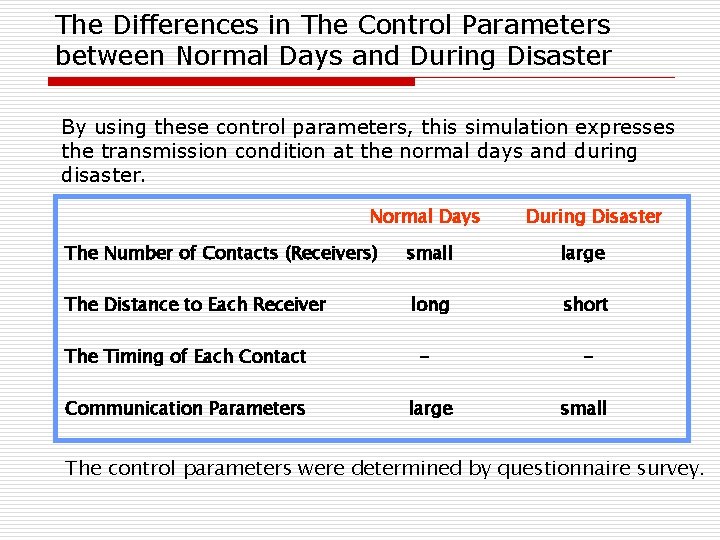 The Differences in The Control Parameters between Normal Days and During Disaster

By using these control parameters, this simulation expresses the transmission condition at the normal days and during disaster.

| | Normal Days | During Disaster |
|---|---|---|
| The Number of Contacts (Receivers) | small | large |
| The Distance to Each Receiver | long | short |
| The Timing of Each Contact | – | – |
| Communication Parameters | large | small |

The control parameters were determined by questionnaire survey.